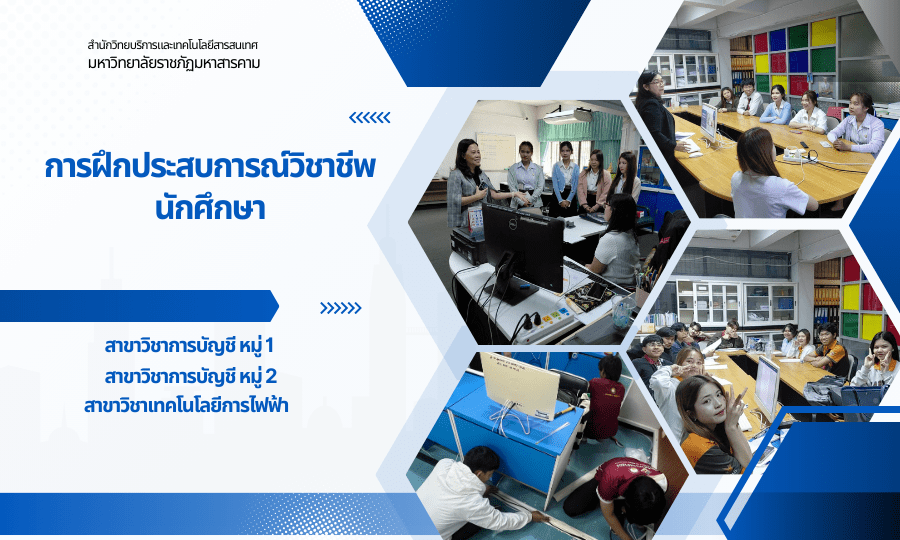 สำนักวิทยบริการและเทคโนโลยีสารสนเทศ
มหาวิทยาลัยราชภัฏมหาสารคาม

การฝึกประสบการณ์วิชาชีพ
นักศึกษา

สาขาวิชาการบัญชี หมู่ 1
สาขาวิชาการบัญชี หมู่ 2
สาขาวิชาเทคโนโลยีการไฟฟ้า